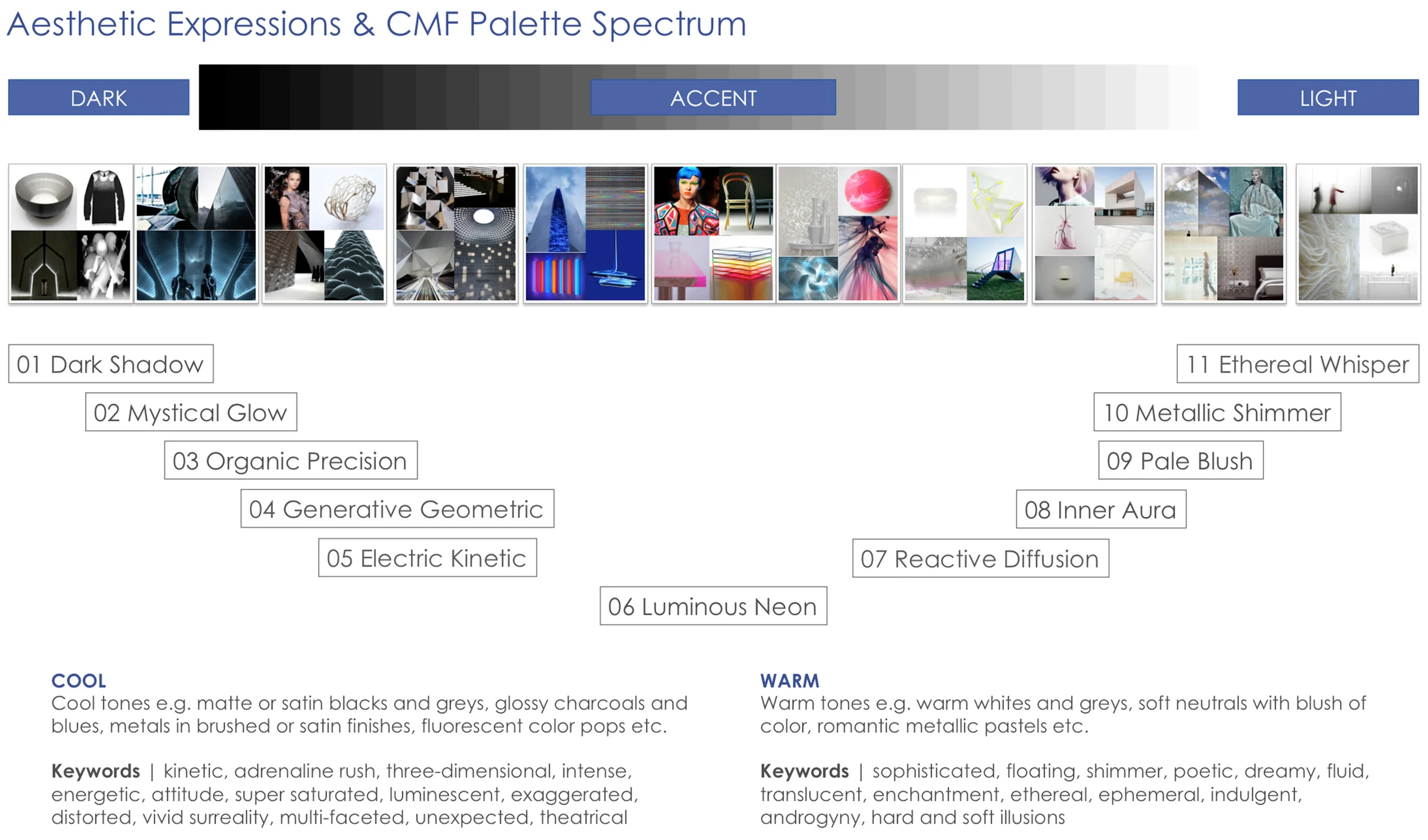 Aesthetic Expressions & CMF Palette Spectrum

DARK

ACCENT

LIGHT

01 Dark Shadow

02 Mystical Glow

03 Organic Precision

04 Generative Geometric

05 Electric Kinetic

06 Luminous Neon

07 Reactive Diffusion

08 Inner Aura

09 Pale Blush

10 Metallic Shimmer

11 Ethereal Whisper

COOL
Cool tones e.g. matte or satin blacks and greys, glossy charcoals and blues, metals in brushed or satin finishes, fluorescent color pops etc.

Keywords | kinetic, adrenaline rush, three-dimensional, intense, energetic, attitude, super saturated, luminescent, exaggerated, distorted, vivid surreality, multi-faceted, unexpected, theatrical

WARM
Warm tones e.g. warm whites and greys, soft neutrals with blush of color, romantic metallic pastels etc.

Keywords | sophisticated, floating, shimmer, poetic, dreamy, fluid, translucent, enchantment, ethereal, ephemeral, indulgent, androgyny, hard and soft illusions